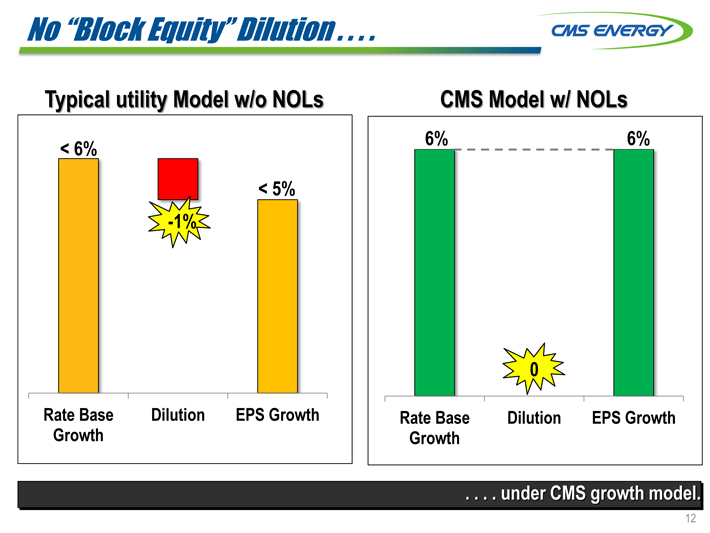 No “Block Equity” Dilution . . . .

CMS ENERGY

Typical utility Model w/o NOLs

< 6%

-1%

< 5%

Rate Base Growth

Dilution

EPS Growth

CMS Model w/ NOLs

6%

6%

0

Rate Base Growth

Dilution

EPS Growth

. . . . under CMS growth model.

12